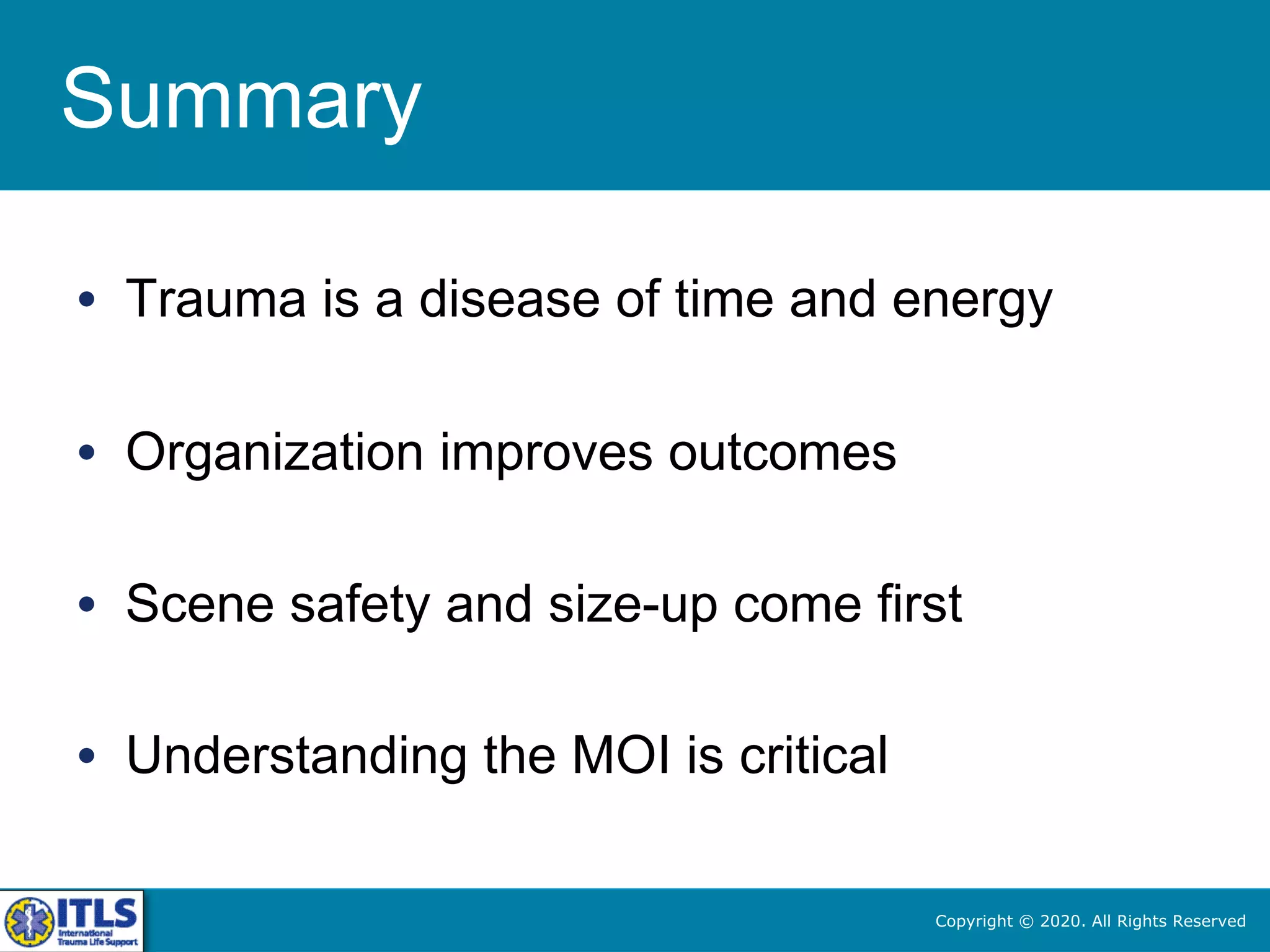 Summary

• Trauma is a disease of time and energy

• Organization improves outcomes

• Scene safety and size-up come first

• Understanding the MOI is critical

ITLS International Trauma Life Support

Copyright © 2020. All Rights Reserved